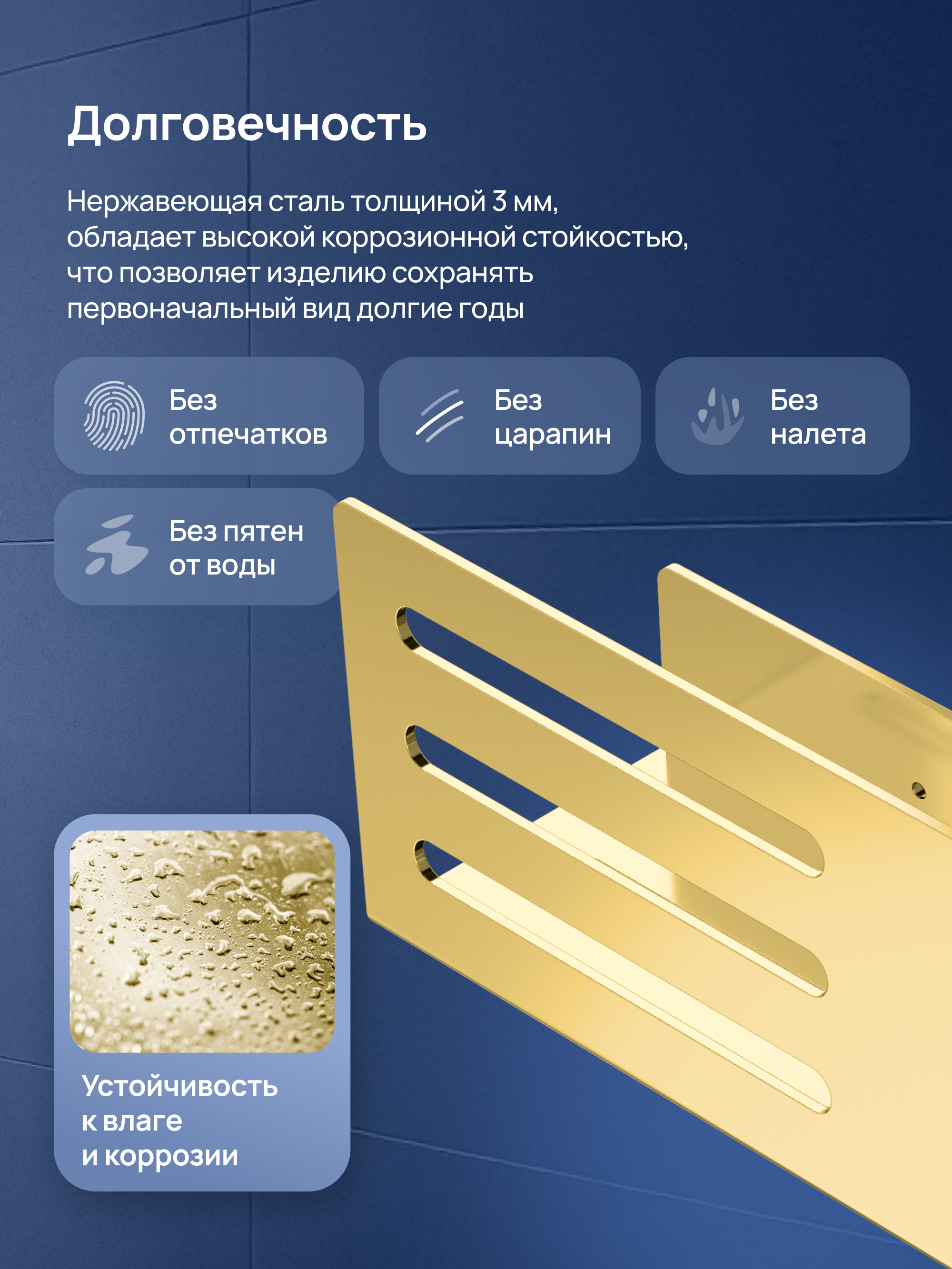 Долговечность

Нержавеющая сталь толщиной 3 мм, обладает высокой коррозионной стойкостью, что позволяет изделию сохранять первоначальный вид долгие годы

Без
отпечатков

Без
царапин

Без
налета

Без пятен
от воды

Устойчивость
к влаге
и коррозии